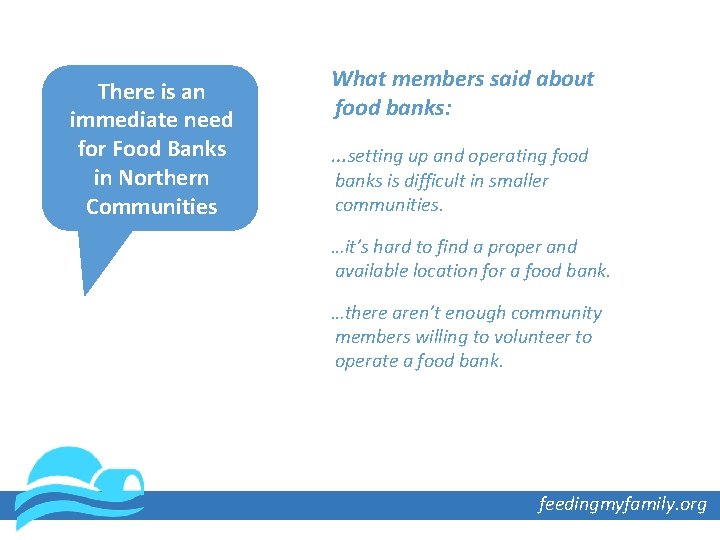 There is an immediate need for Food Banks in Northern Communities

What members said about food banks:

...setting up and operating food banks is difficult in smaller communities.

...it's hard to find a proper and available location for a food bank.

...there aren't enough community members willing to volunteer to operate a food bank.

feedingmyfamily.org